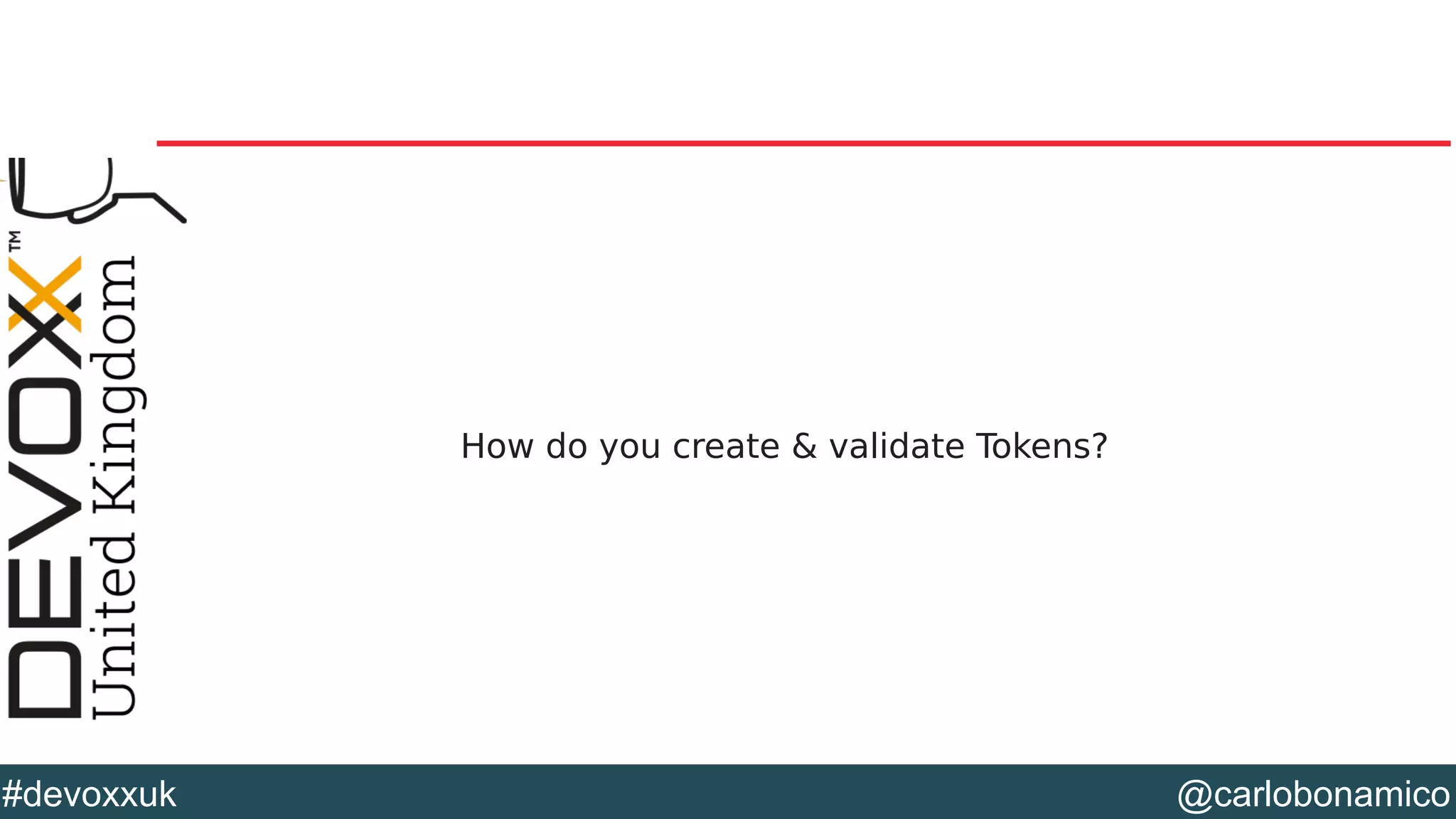 DEVOXX™
United Kingdom

How do you create & validate Tokens?

#devoxxuk

@carlobonamico